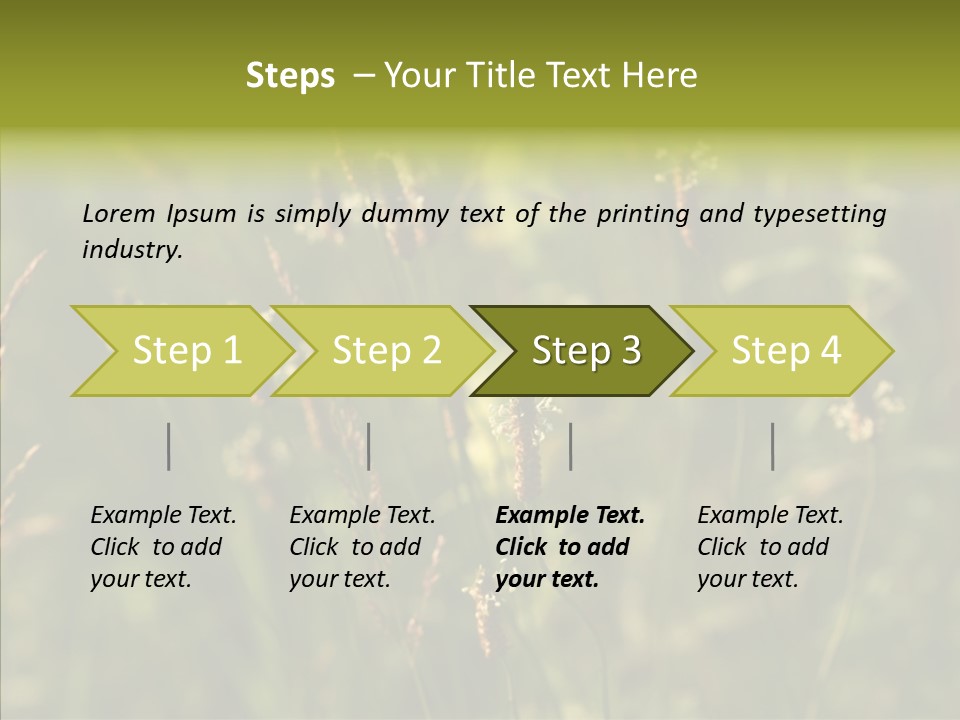 Steps – Your Title Text Here

Lorem Ipsum is simply dummy text of the printing and typesetting industry.

Step 1

Step 2

Step 3

Step 4

Example Text. Click to add your text.

Example Text. Click to add your text.

Example Text. Click to add your text.

Example Text. Click to add your text.